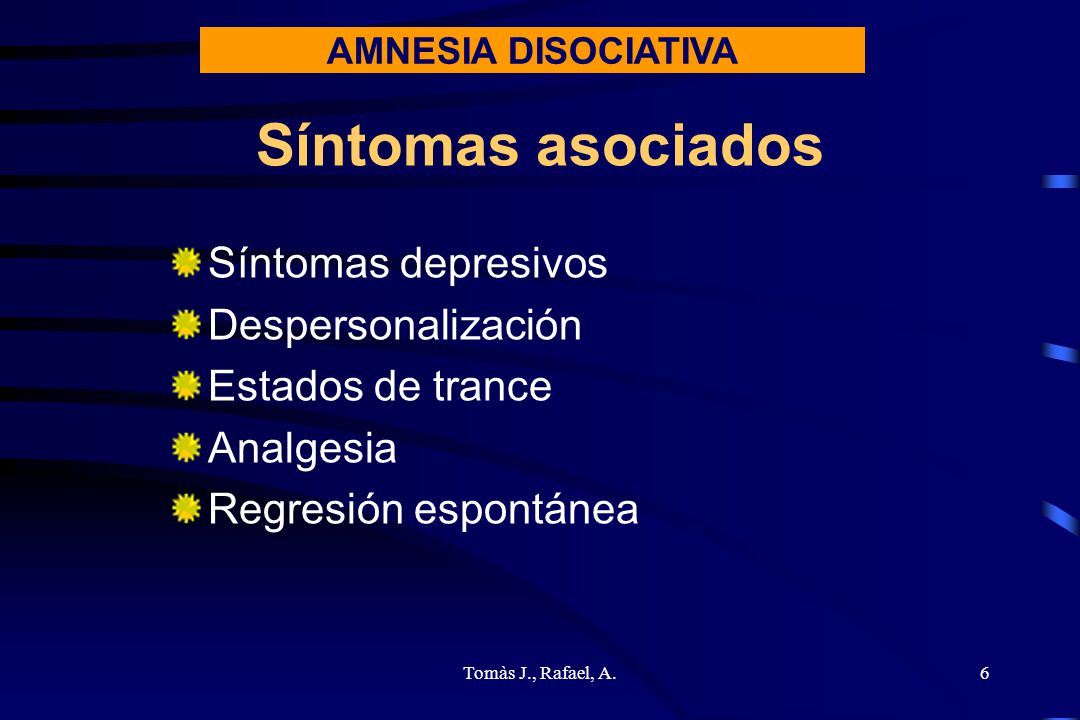 AMNESIA DISOCIATIVA

Síntomas asociados

Síntomas depresivos
Despersonalización
Estados de trance
Analgesia
Regresión espontánea

Tomàs J., Rafael, A.

6